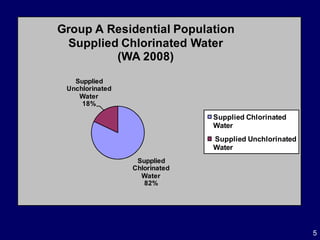 Group A Residential Population Supplied Chlorinated Water (WA 2008)

Supplied Unchlorinated Water 18%

Supplied Chlorinated Water 82%

Supplied Chlorinated Water

Supplied Unchlorinated Water

5